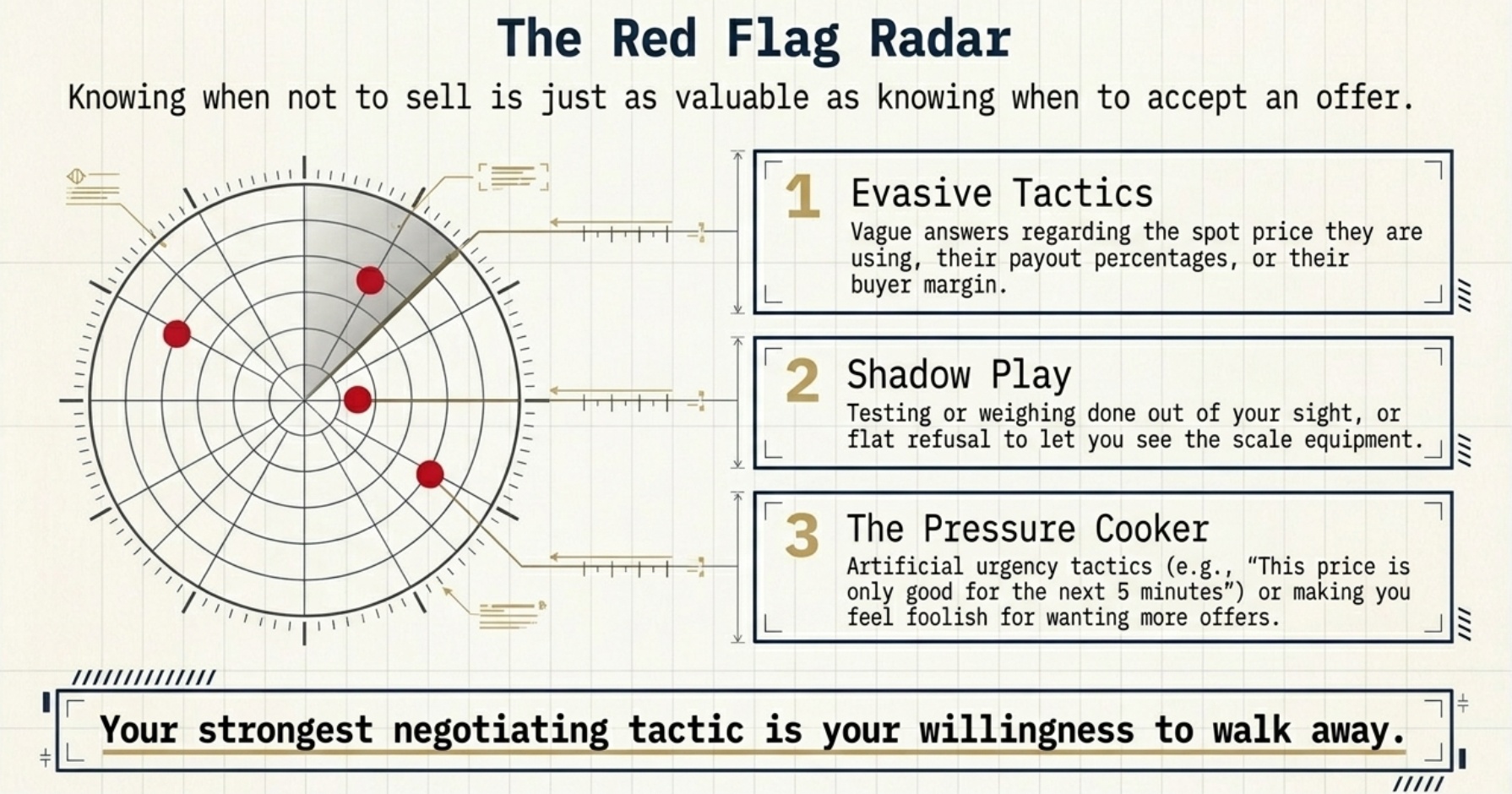 The Red Flag Radar

Knowing when not to sell is just as valuable as knowing when to accept an offer.

1 Evasive Tactics
Vague answers regarding the spot price they are using, their payout percentages, or their buyer margin.

2 Shadow Play
Testing or weighing done out of your sight, or flat refusal to let you see the scale equipment.

3 The Pressure Cooker
Artificial urgency tactics (e.g., "This price is only good for the next 5 minutes") or making you feel foolish for wanting more offers.

Your strongest negotiating tactic is your willingness to walk away.